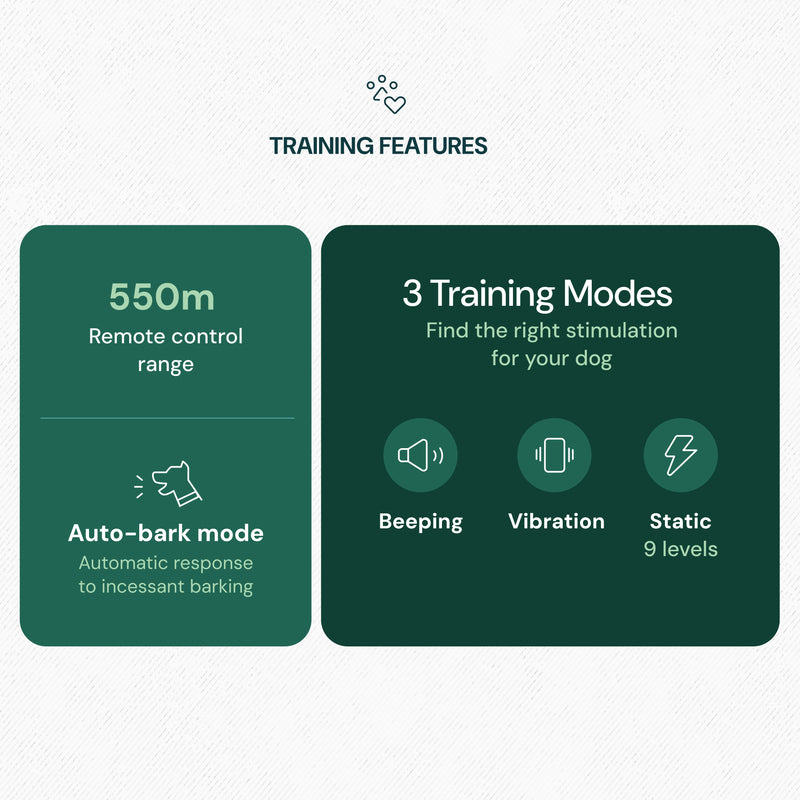 TRAINING FEATURES

550m
Remote control range

Auto-bark mode
Automatic response to incessant barking

3 Training Modes
Find the right stimulation for your dog

Beeping

Vibration

Static
9 levels